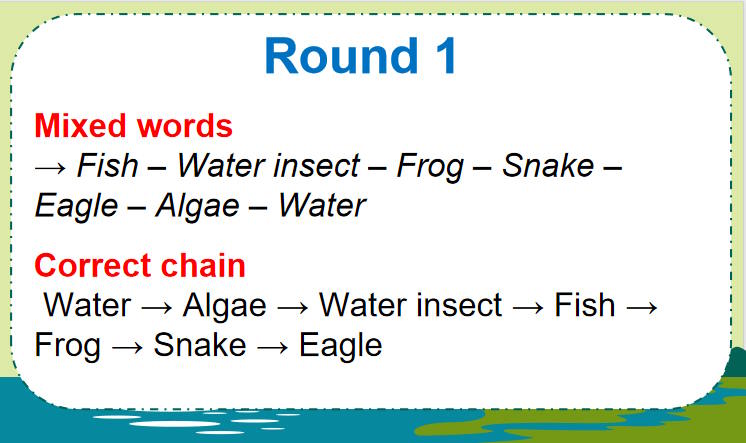 Round 1

Mixed words
→ Fish – Water insect – Frog – Snake – Eagle – Algae – Water

Correct chain
Water → Algae → Water insect → Fish → Frog → Snake → Eagle